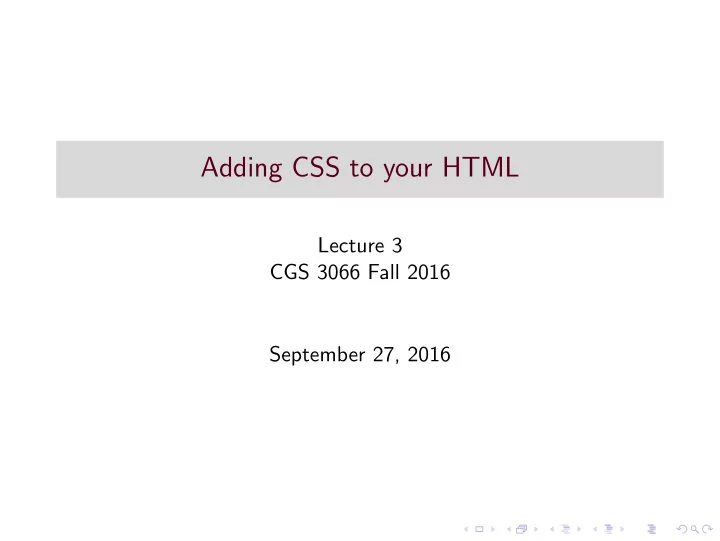 Adding CSS to your HTML

Lecture 3
CGS 3066 Fall 2016

September 27, 2016